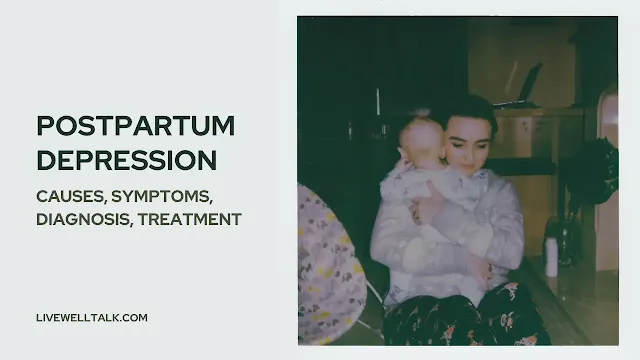 POSTPARTUM DEPRESSION

CAUSES, SYMPTOMS, DIAGNOSIS, TREATMENT

LIVEWELLTALK.COM